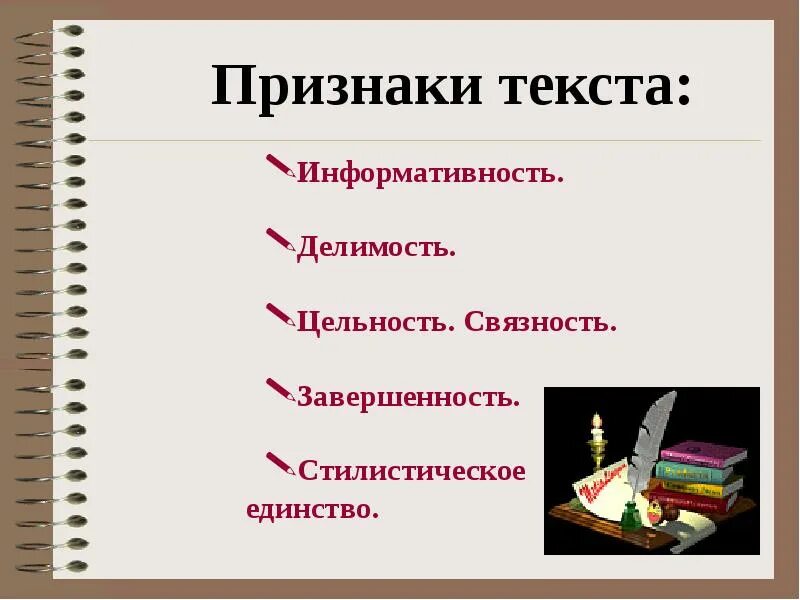 Признаки текста:

Информативность.

Делимость.

Цельность. Связность.

Завершенность.

Стилистическое единство.